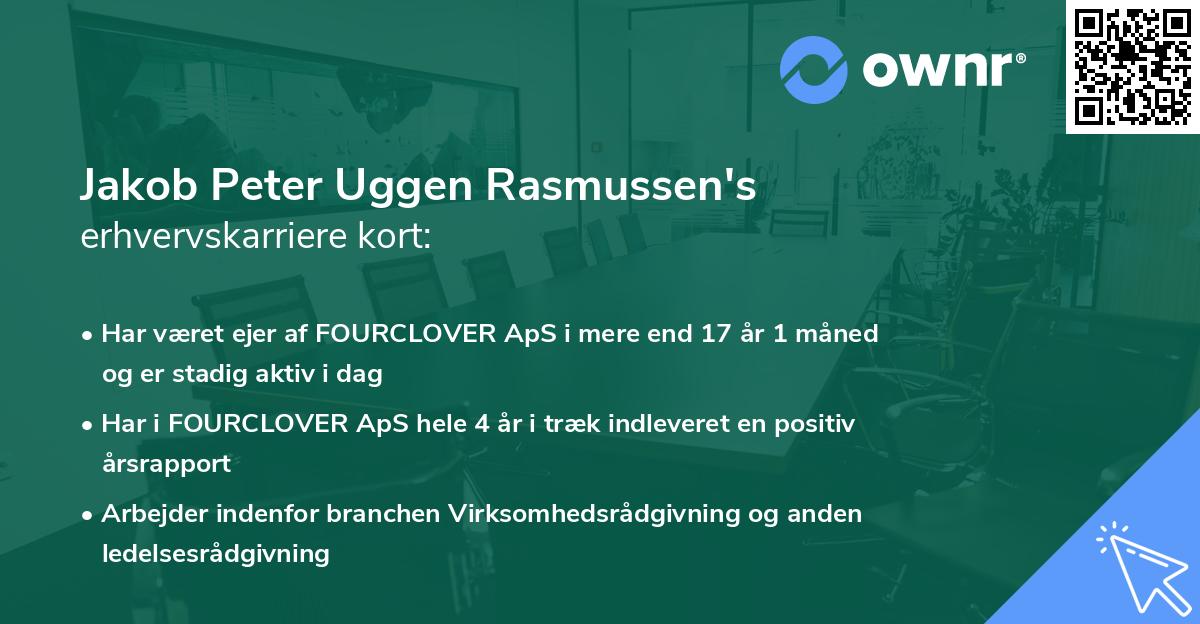 ownr®

Jakob Peter Uggen Rasmussen's
erhvervskarriere kort:

• Har været ejer af FOURCLOVER ApS i mere end 17 år 1 måned og er stadig aktiv i dag

• Har i FOURCLOVER ApS hele 4 år i træk indleveret en positiv årsrapport

• Arbejder indenfor branchen Virksomhedsrådgivning og anden ledelsesrådgivning